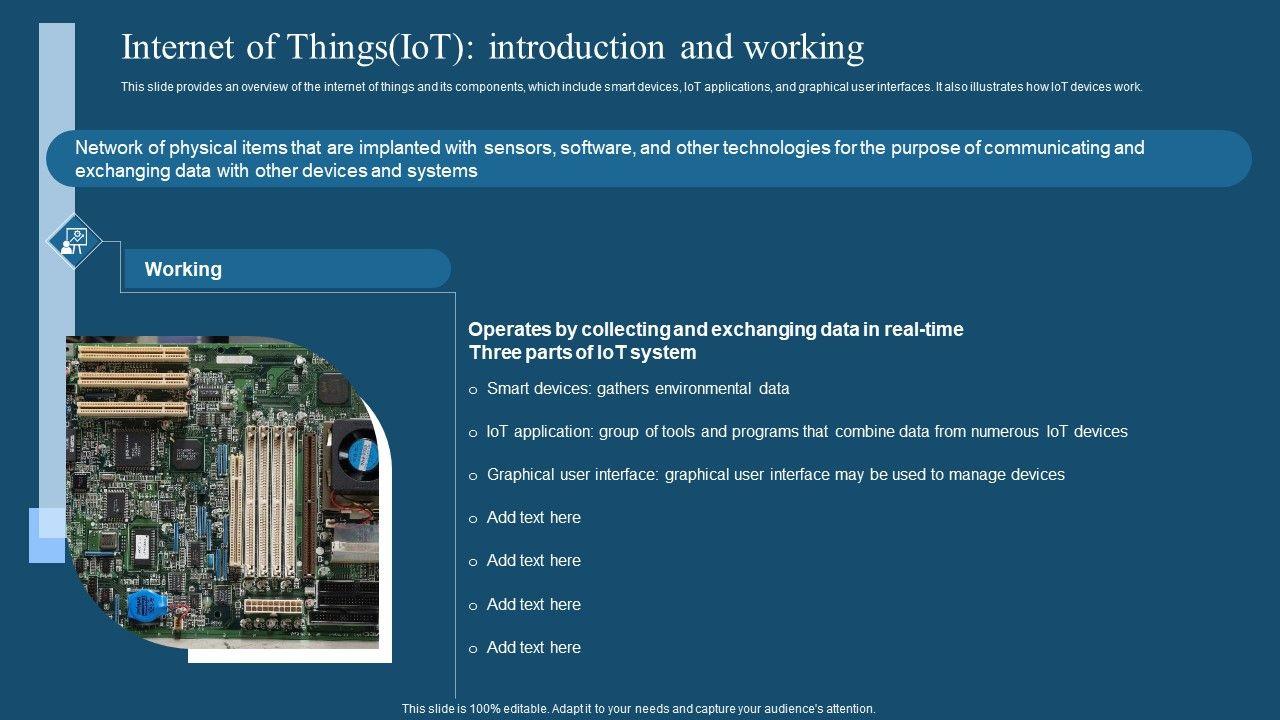 Internet of Things(IoT): introduction and working

This slide provides an overview of the internet of things and its components, which include smart devices, IoT applications, and graphical user interfaces. It also illustrates how IoT devices work.

Network of physical items that are implanted with sensors, software, and other technologies for the purpose of communicating and exchanging data with other devices and systems

Working

Operates by collecting and exchanging data in real-time
Three parts of IoT system

o Smart devices: gathers environmental data

o IoT application: group of tools and programs that combine data from numerous IoT devices

o Graphical user interface: graphical user interface may be used to manage devices

o Add text here

o Add text here

o Add text here

o Add text here

This slide is 100% editable. Adapt it to your needs and capture your audience's attention.